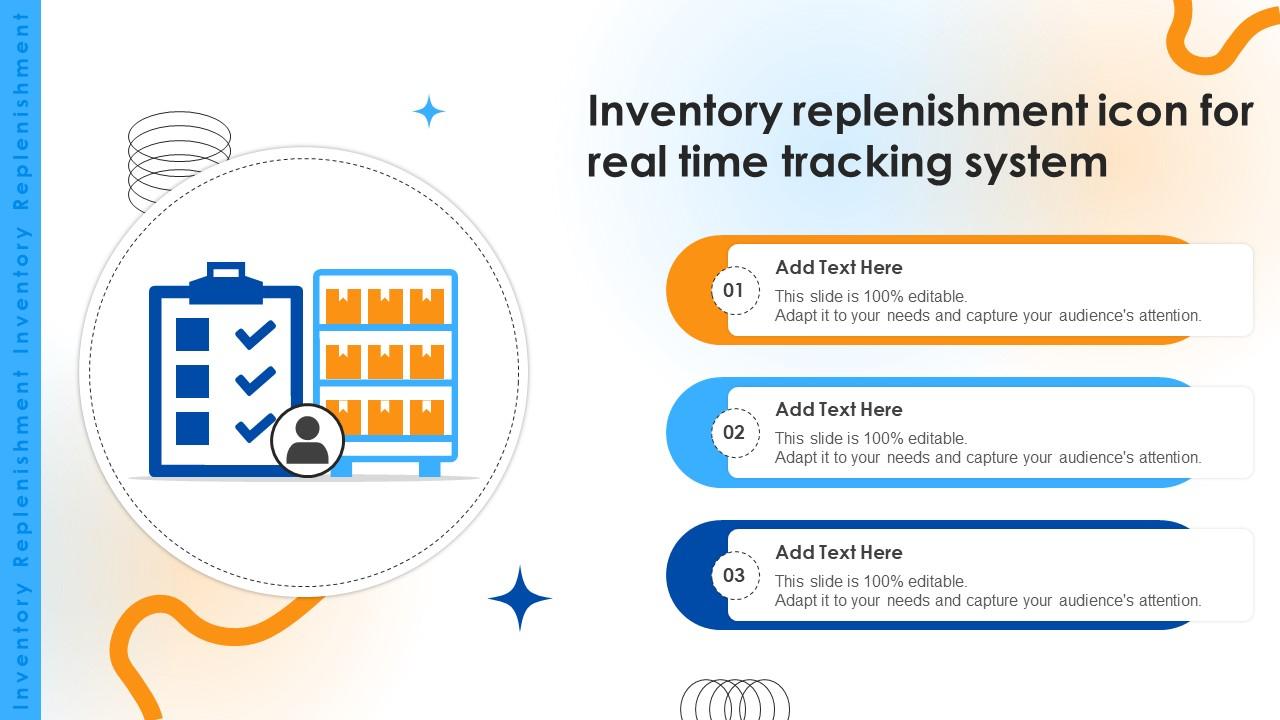 Inventory Replenishment Inventory Replenishment

Inventory replenishment icon for real time tracking system

01
Add Text Here
This slide is 100% editable.
Adapt it to your needs and capture your audience's attention.

02
Add Text Here
This slide is 100% editable.
Adapt it to your needs and capture your audience's attention.

03
Add Text Here
This slide is 100% editable.
Adapt it to your needs and capture your audience's attention.